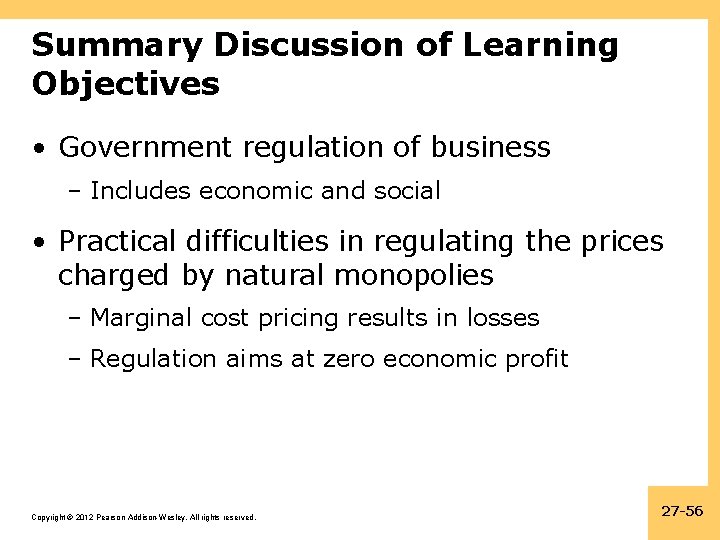 Summary Discussion of Learning Objectives

• Government regulation of business
– Includes economic and social

• Practical difficulties in regulating the prices charged by natural monopolies
– Marginal cost pricing results in losses
– Regulation aims at zero economic profit

Copyright © 2012 Pearson Addison-Wesley. All rights reserved.

27-56